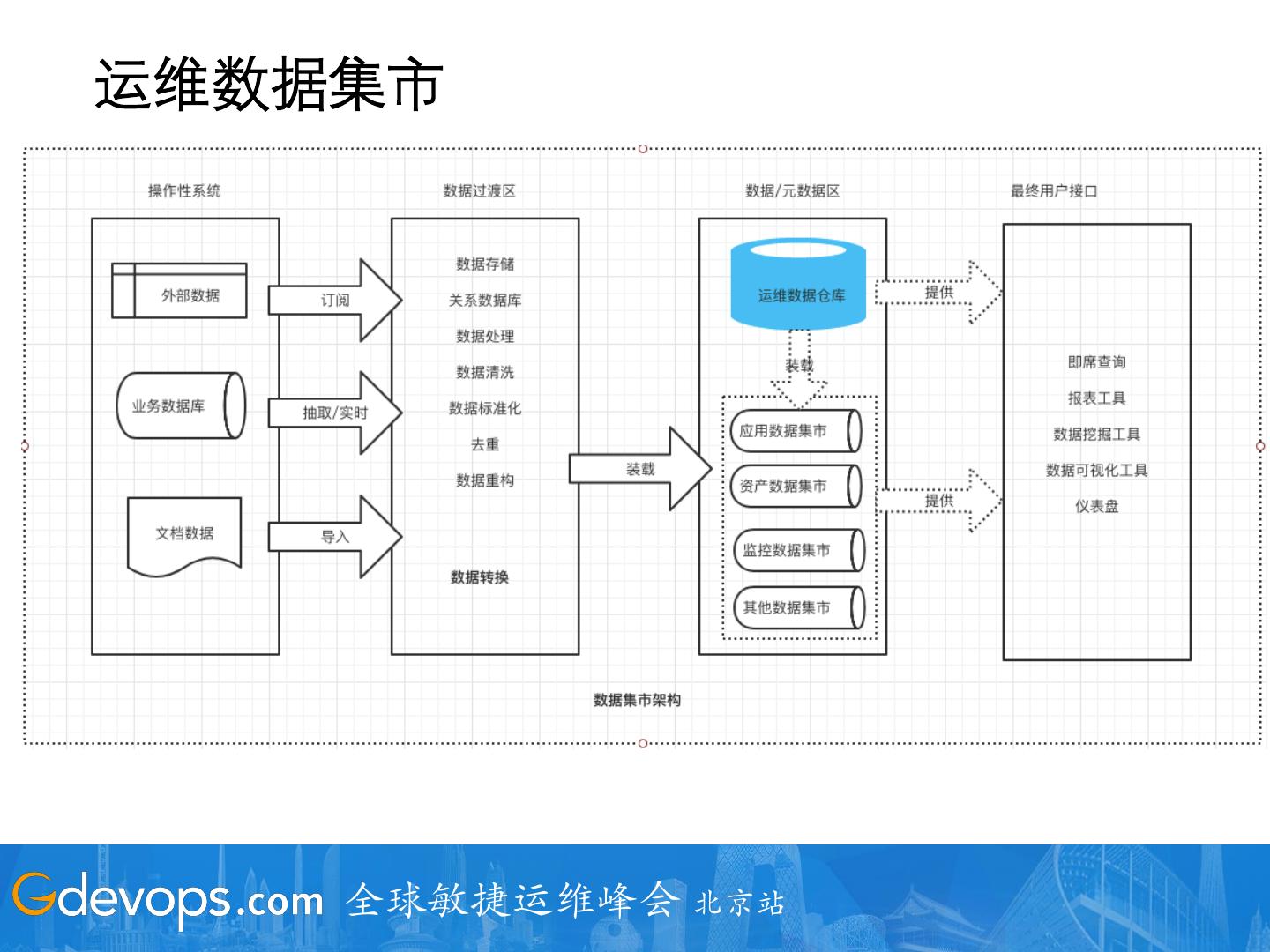 运维数据集市

操作性系统

外部数据

业务数据库

文档数据

订阅

抽取/实时

导入

数据过渡区

数据存储

关系数据库

数据处理

数据清洗

数据标准化

去重

数据重构

数据转换

装载

数据/元数据区

运维数据仓库

装载

应用数据集市

资产数据集市

监控数据集市

其他数据集市

提供

提供

最终用户接口

即席查询

报表工具

数据挖掘工具

数据可视化工具

仪表盘

数据集市架构

Gdevops.com 全球敏捷运维峰会 北京站